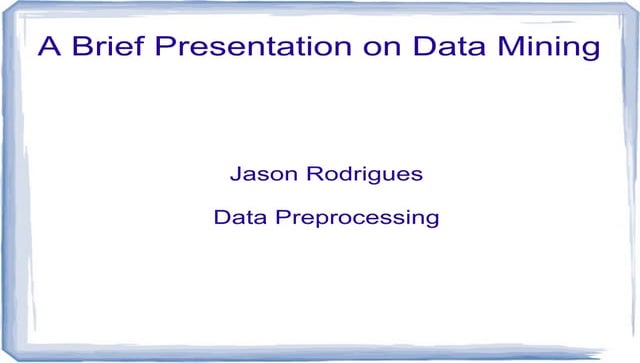 A Brief Presentation on Data Mining

Jason Rodrigues

Data Preprocessing